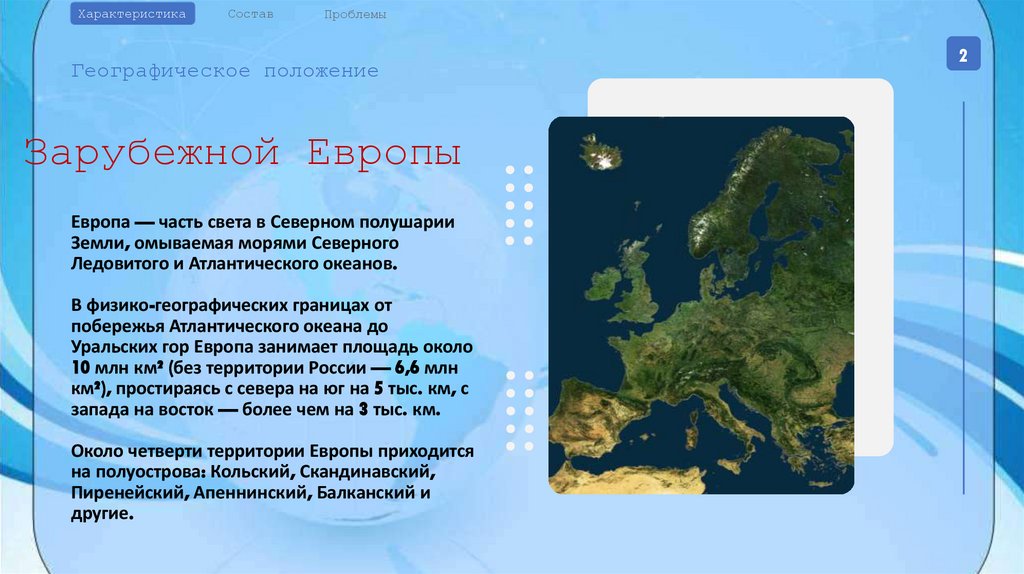 Характеристика Состав Проблемы

2

Географическое положение

Зарубежной Европы

Европа — часть света в Северном полушарии Земли, омываемая морями Северного Ледовитого и Атлантического океанов.

В физико-географических границах от побережья Атлантического океана до Уральских гор Европа занимает площадь около 10 млн км² (без территории России — 6,6 млн км²), простираясь с севера на юг на 5 тыс. км, с запада на восток — более чем на 3 тыс. км.

Около четверти территории Европы приходится на полуострова: Кольский, Скандинавский, Пиренейский, Апеннинский, Балканский и другие.